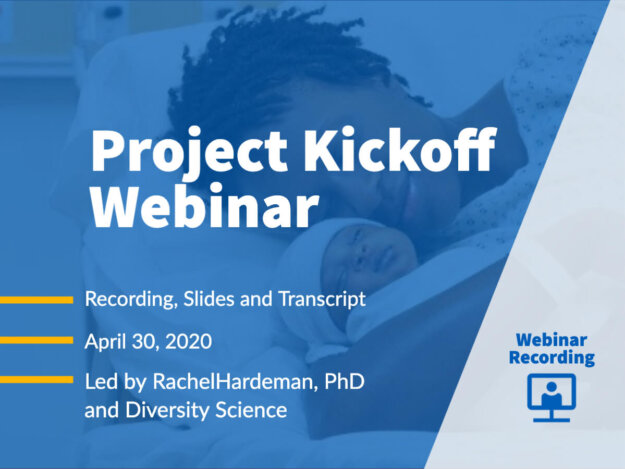 Project Kickoff Webinar

Recording, Slides and Transcript

April 30, 2020

Led by RachelHardeman, PhD and Diversity Science

Webinar Recording